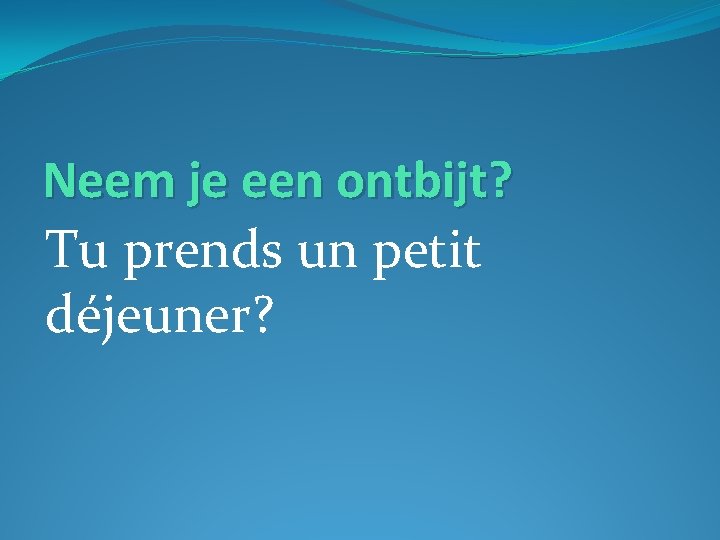 Neem je een ontbijt?

Tu prends un petit déjeuner?